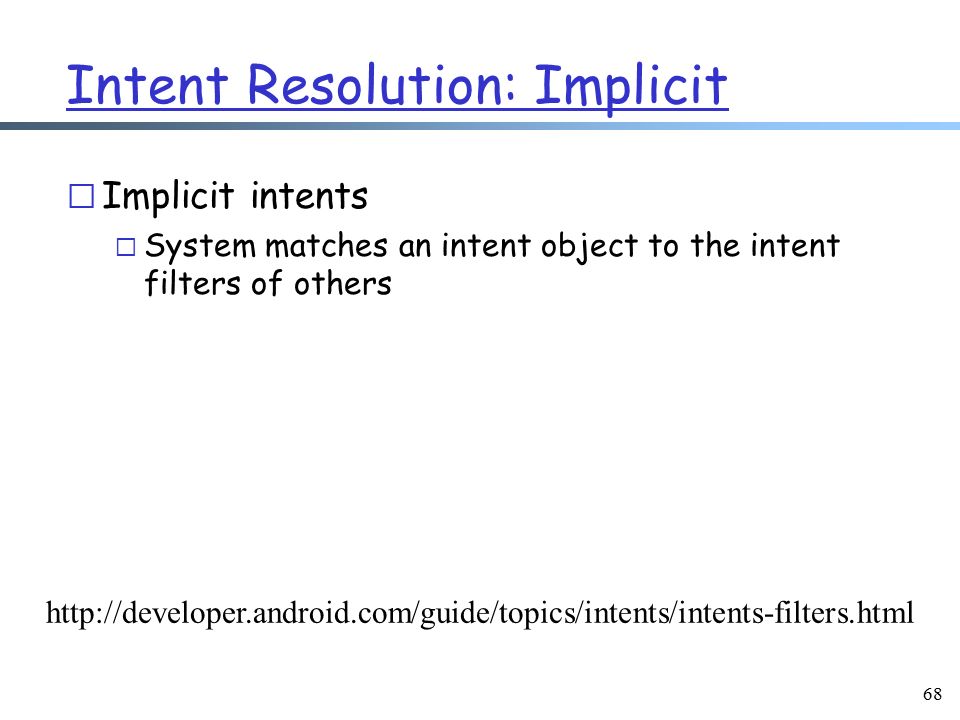 Intent Resolution: Implicit

□ Implicit intents

□ System matches an intent object to the intent filters of others

http://developer.android.com/guide/topics/intents/intents-filters.html

68